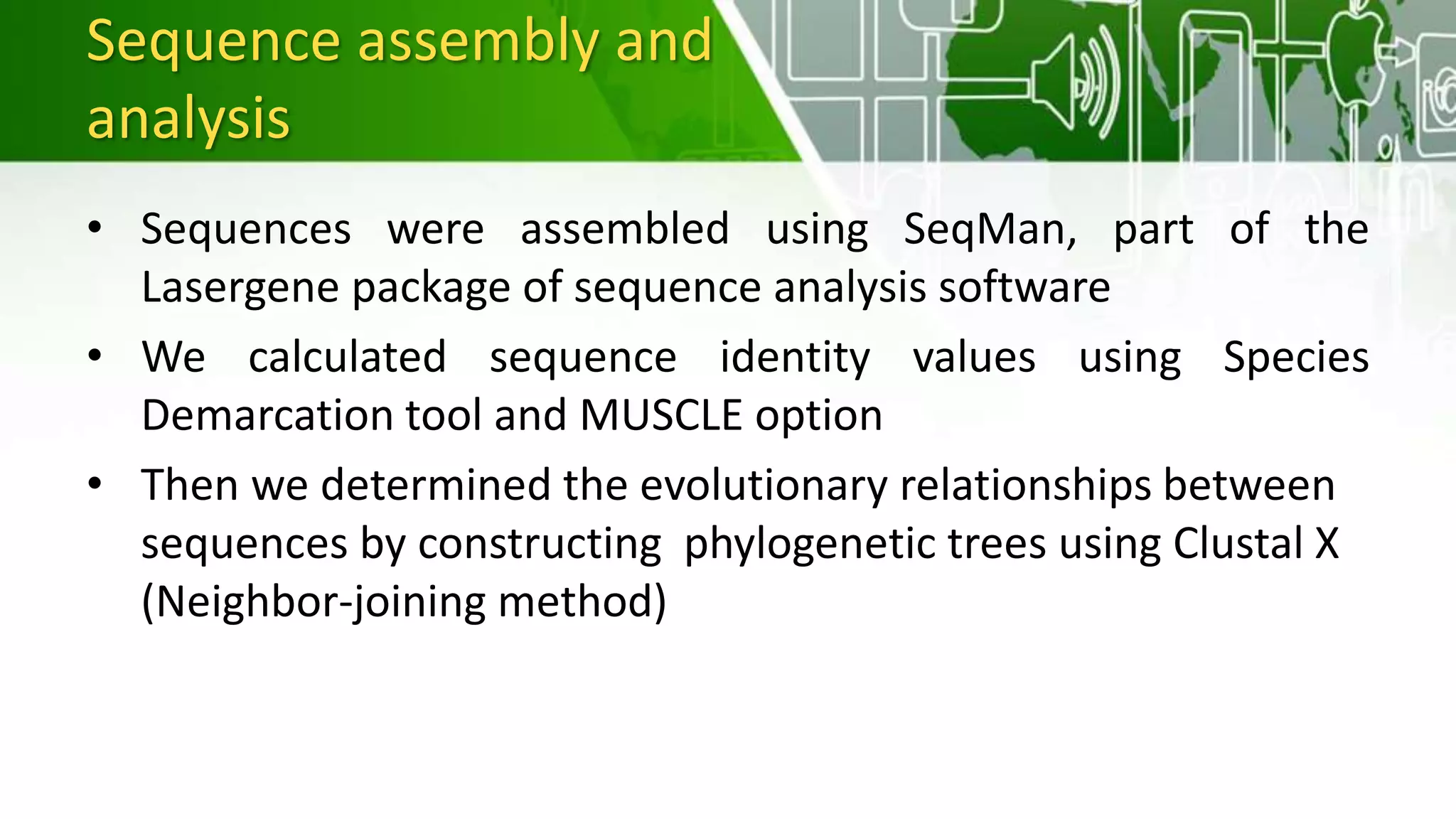 Sequence assembly and analysis

• Sequences were assembled using SeqMan, part of the Lasergene package of sequence analysis software

• We calculated sequence identity values using Species Demarcation tool and MUSCLE option

• Then we determined the evolutionary relationships between sequences by constructing phylogenetic trees using Clustal X (Neighbor-joining method)